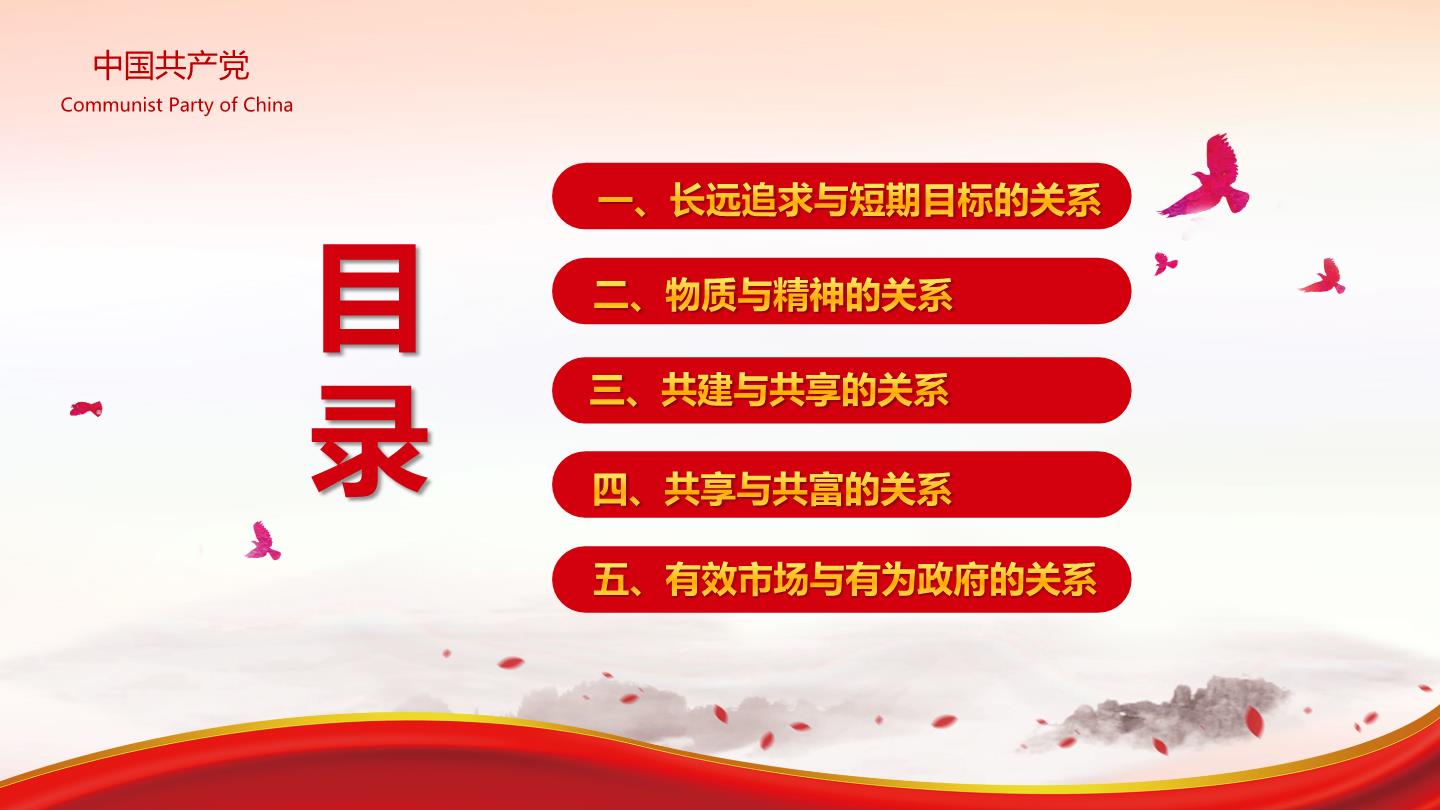 中国共产党
Communist Party of China

目录

一、长远追求与短期目标的关系

二、物质与精神的关系

三、共建与共享的关系

四、共享与共富的关系

五、有效市场与有为政府的关系